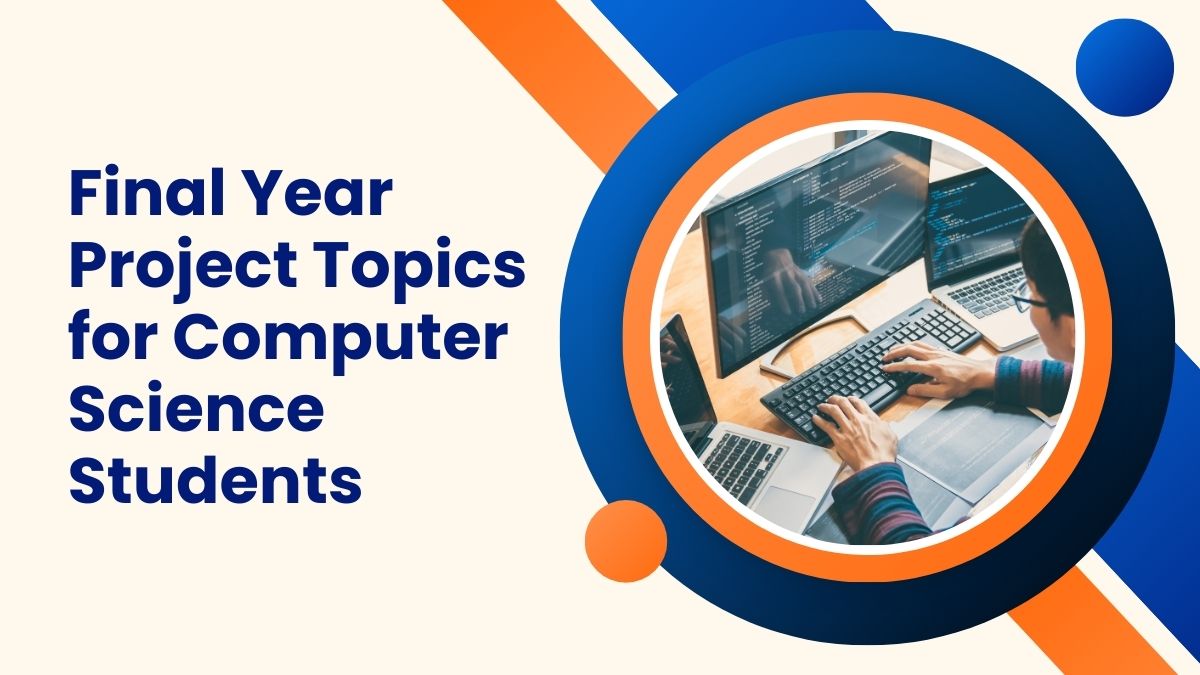 Final Year Project Topics for Computer Science Students